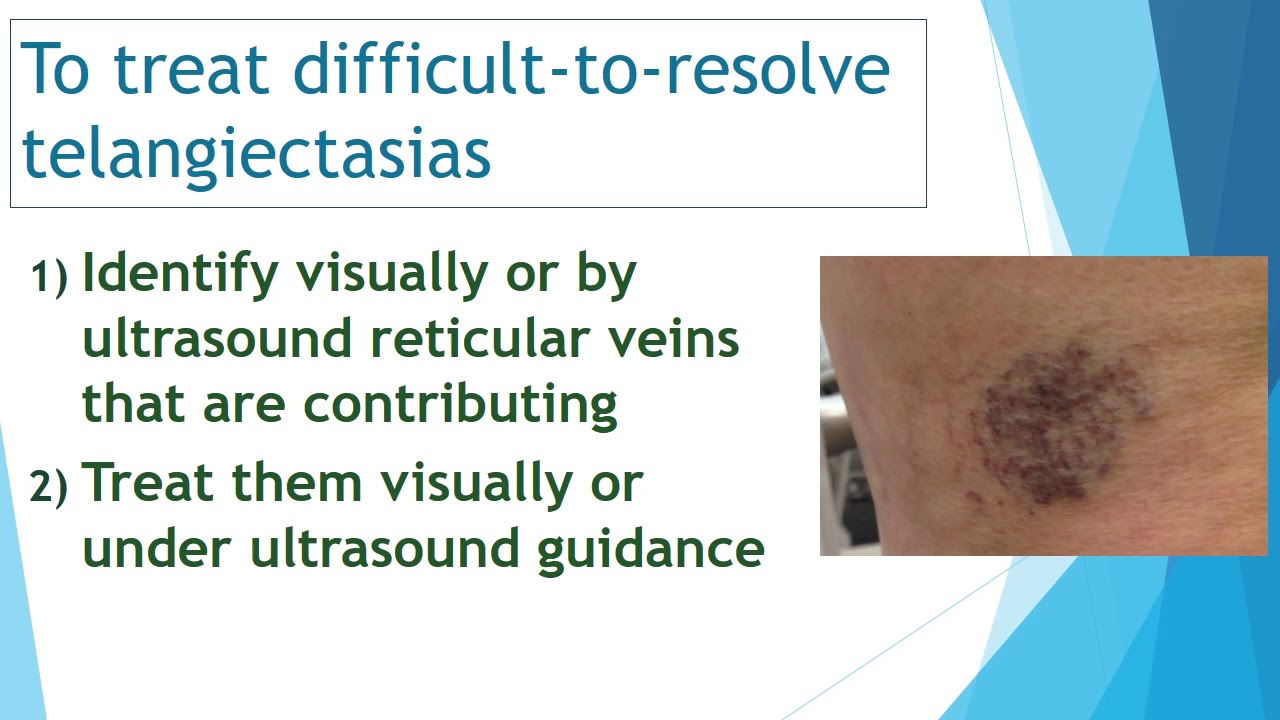 To treat difficult-to-resolve telangiectasias

1) Identify visually or by ultrasound reticular veins that are contributing

2) Treat them visually or under ultrasound guidance